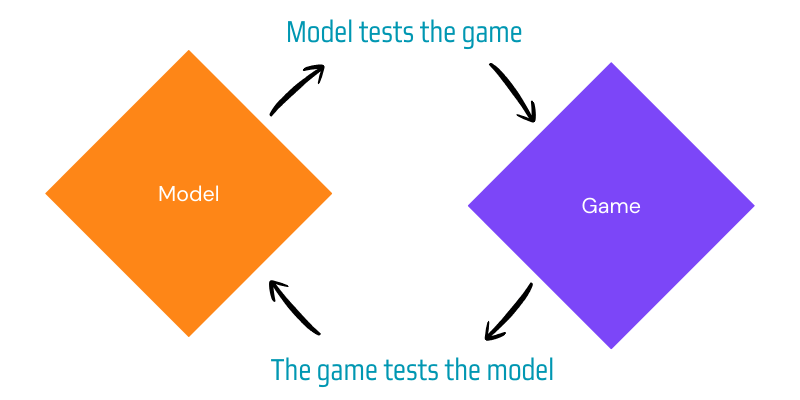 Model tests the game

Model

Game

The game tests the model